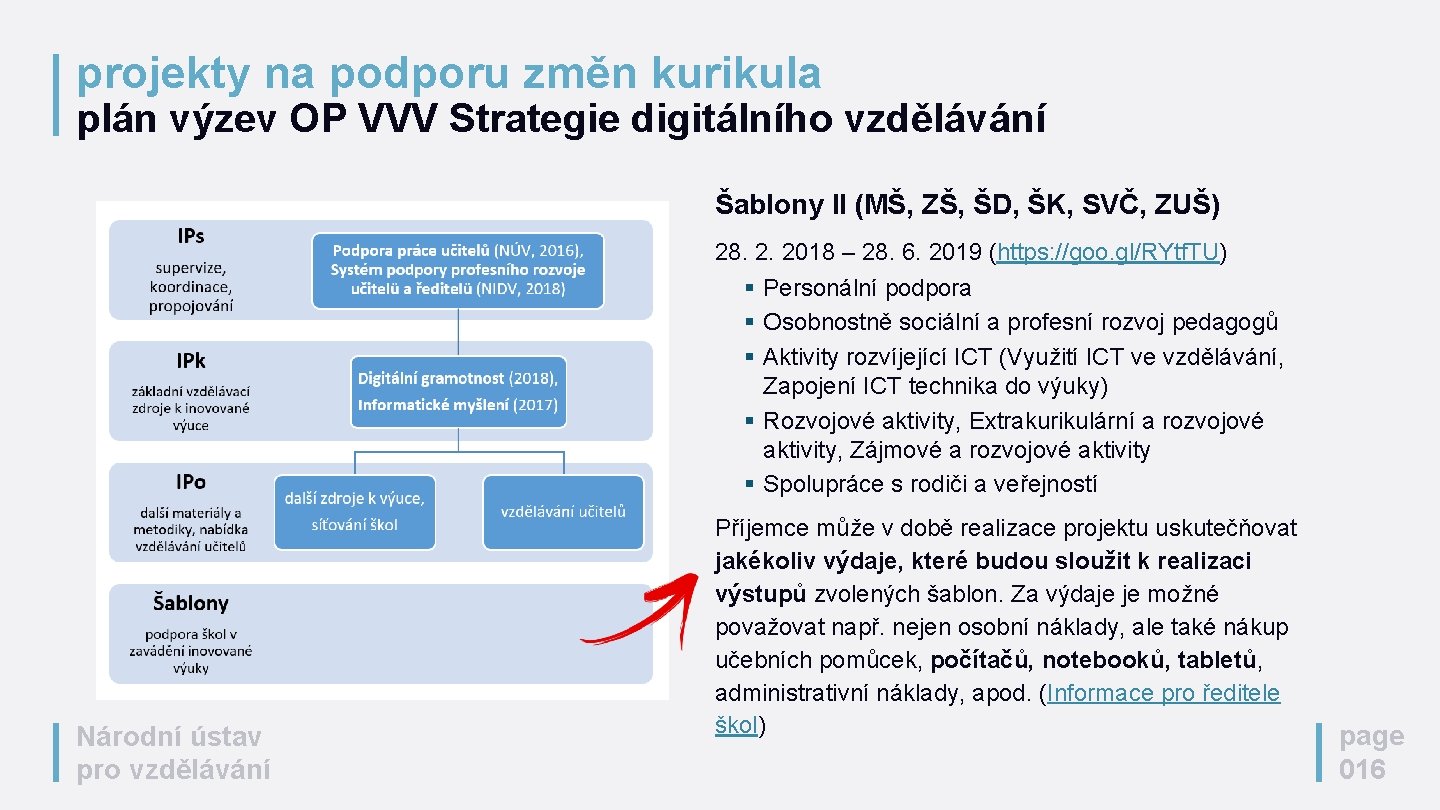 projekty na podporu změn kurikula
plán výzev OP VVV Strategie digitálního vzdělávání

IPs
supervize, koordinace, propojování

Podpora práce učitelů (NÚV, 2016), Systém podpory profesního rozvoje učitelů a ředitelů (NIDV, 2018)

IPk
základní vzdělávací zdroje k inovované výuce

Digitální gramotnost (2018), Informatické myšlení (2017)

IPo
další materiály a metodiky, nabídka vzdělávání učitelů

další zdroje k výuce, síťování škol

vzdělávání učitelů

Šablony
podpora škol v zavádění inovované výuky

Šablony II (MŠ, ZŠ, ŠD, ŠK, SVČ, ZUŠ)

28. 2. 2018 – 28. 6. 2019 (https://goo.gl/RYtfTU)
§ Personální podpora
§ Osobnostně sociální a profesní rozvoj pedagogů
§ Aktivity rozvíjející ICT (Využití ICT ve vzdělávání, Zapojení ICT technika do výuky)
§ Rozvojové aktivity, Extrakurikulární a rozvojové aktivity, Zájmové a rozvojové aktivity
§ Spolupráce s rodiči a veřejností

Příjemce může v době realizace projektu uskutečňovat jakékoliv výdaje, které budou sloužit k realizaci výstupů zvolených šablon. Za výdaje je možné považovat např. nejen osobní náklady, ale také nákup učebních pomůcek, počítačů, notebooků, tabletů, administrativní náklady, apod. (Informace pro ředitele škol)

Národní ústav pro vzdělávání

page 016